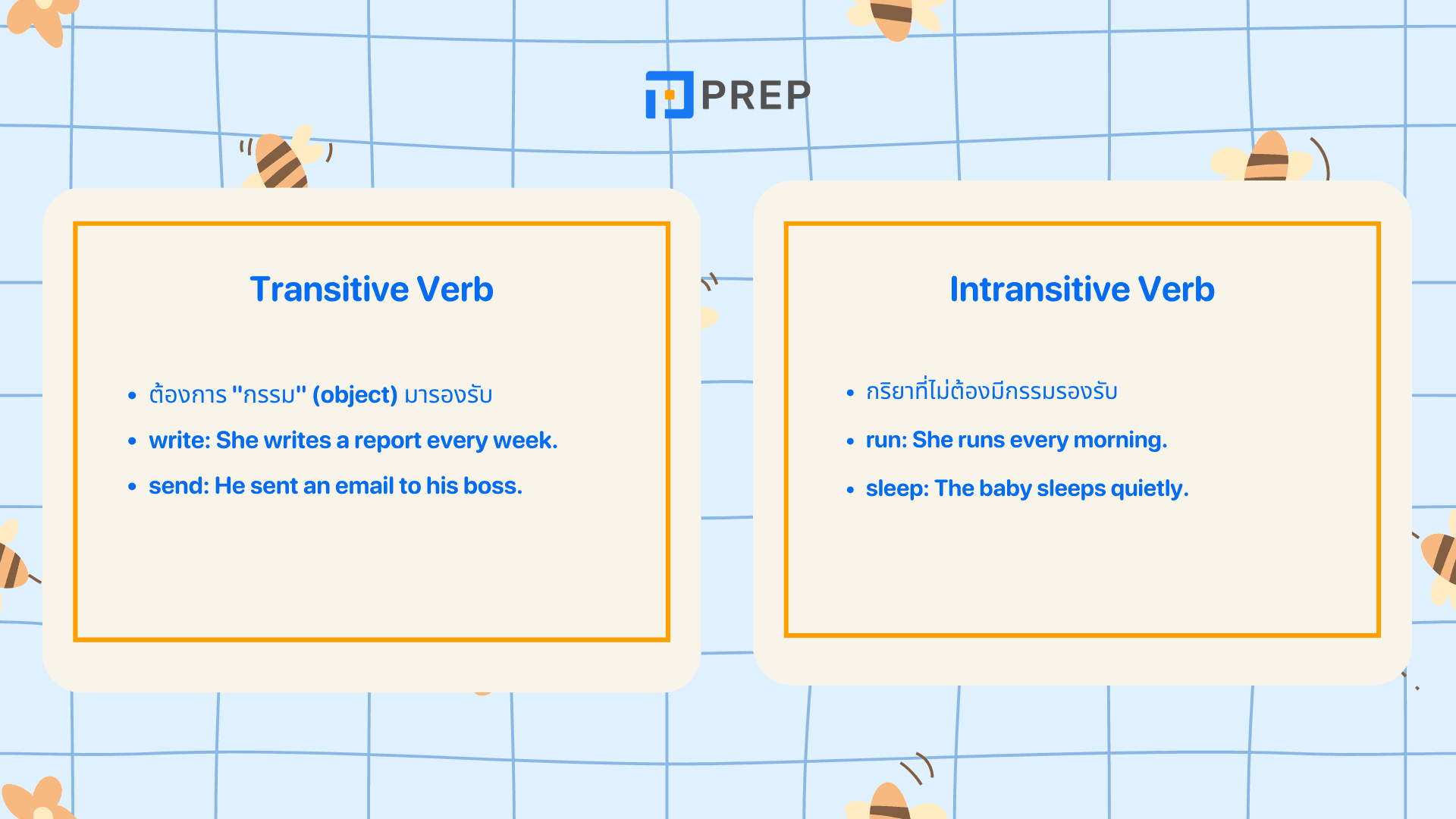 PREP

Transitive Verb

- ต้องการ "กรรม" (object) มารองรับ
- write: She writes a report every week.
- send: He sent an email to his boss.

Intransitive Verb

- กริยาที่ไม่ต้องมีกรรมรองรับ
- run: She runs every morning.
- sleep: The baby sleeps quietly.